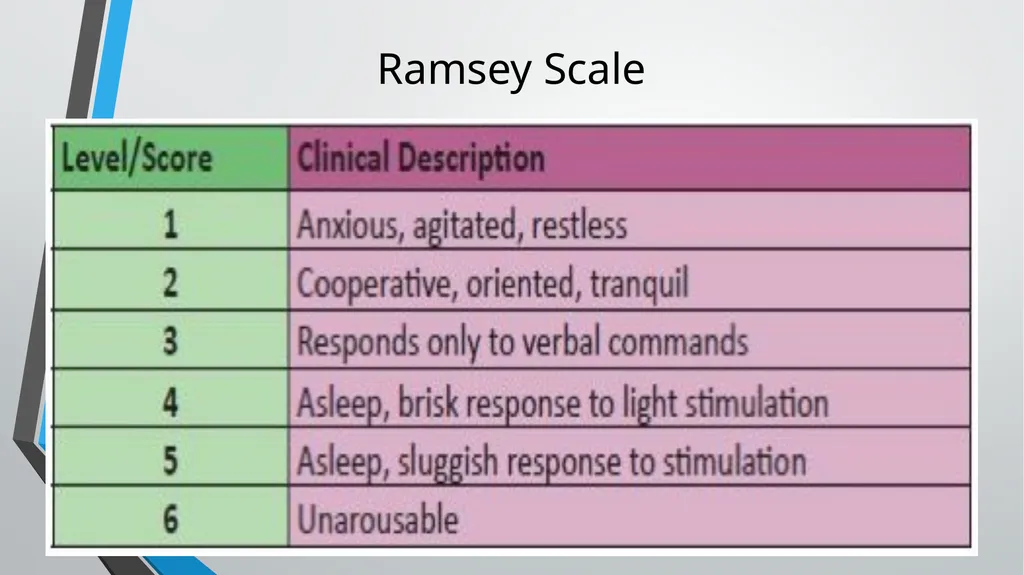 Ramsey Scale

| Level/Score | Clinical Description |
|---|---|
| 1 | Anxious, agitated, restless |
| 2 | Cooperative, oriented, tranquil |
| 3 | Responds only to verbal commands |
| 4 | Asleep, brisk response to light stimulation |
| 5 | Asleep, sluggish response to stimulation |
| 6 | Unarousable |